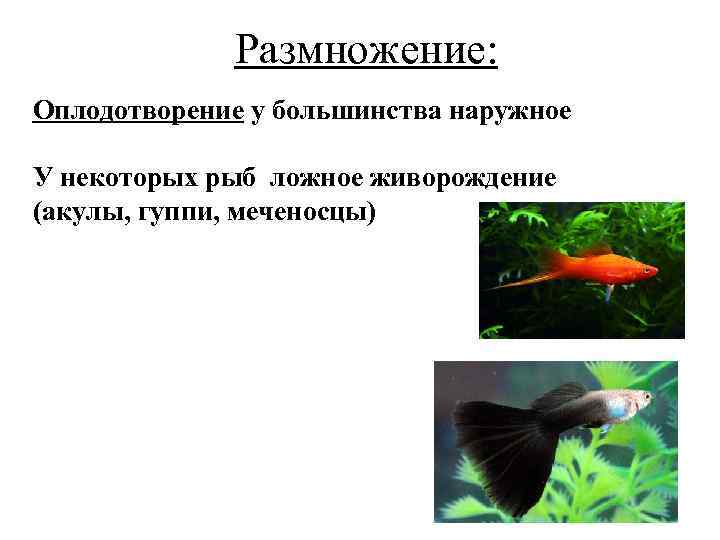 Размножение:

Оплодотворение у большинства наружное

У некоторых рыб ложное живорождение (акулы, гуппи, меченосцы)